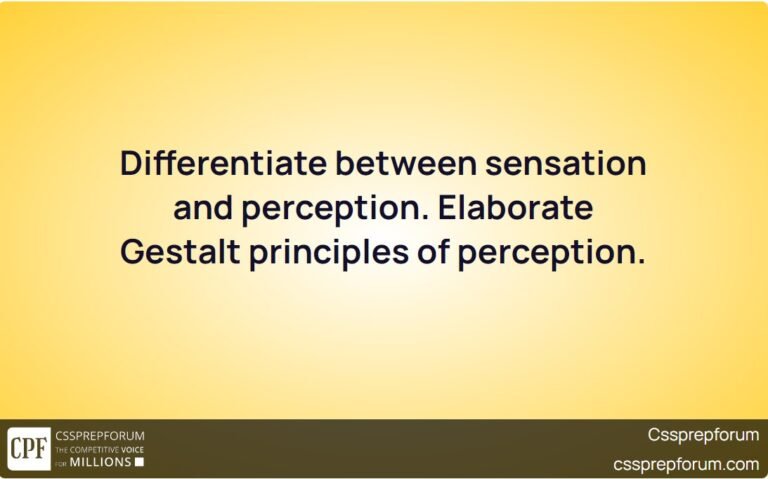 Differentiate between sensation and perception. Elaborate Gestalt principles of perception.

CPF CSSPREPFORUM THE COMPETITIVE VOICE FOR MILLIONS

Cssprepforum
cssprepforum.com